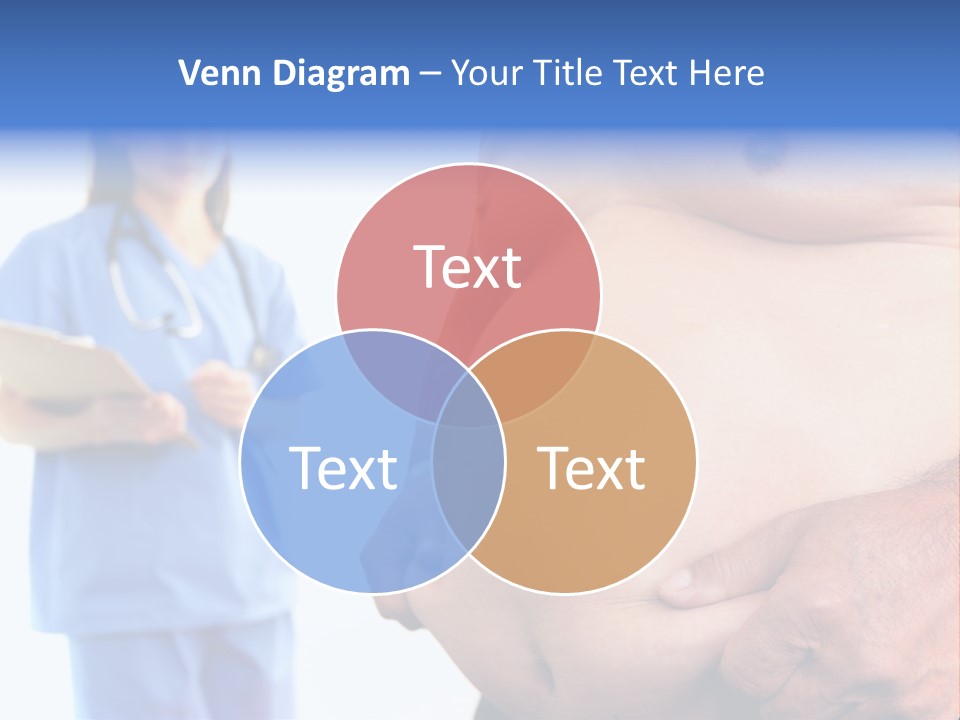 Venn Diagram – Your Title Text Here

Text

Text

Text